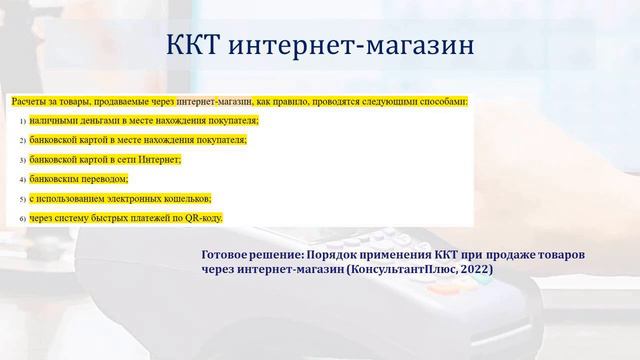 ККТ интернет-магазин

Расчеты за товары, продаваемые через интернет-магазин, как правило, проводятся следующими способами:

1) наличными деньгами в месте нахождения покупателя;

2) банковской картой в месте нахождения покупателя;

3) банковской картой в сети Интернет;

4) банковским переводом;

5) с использованием электронных кошельков;

6) через систему быстрых платежей по QR-коду.

Готовое решение: Порядок применения ККТ при продаже товаров через интернет-магазин (КонсультантПлюс, 2022)